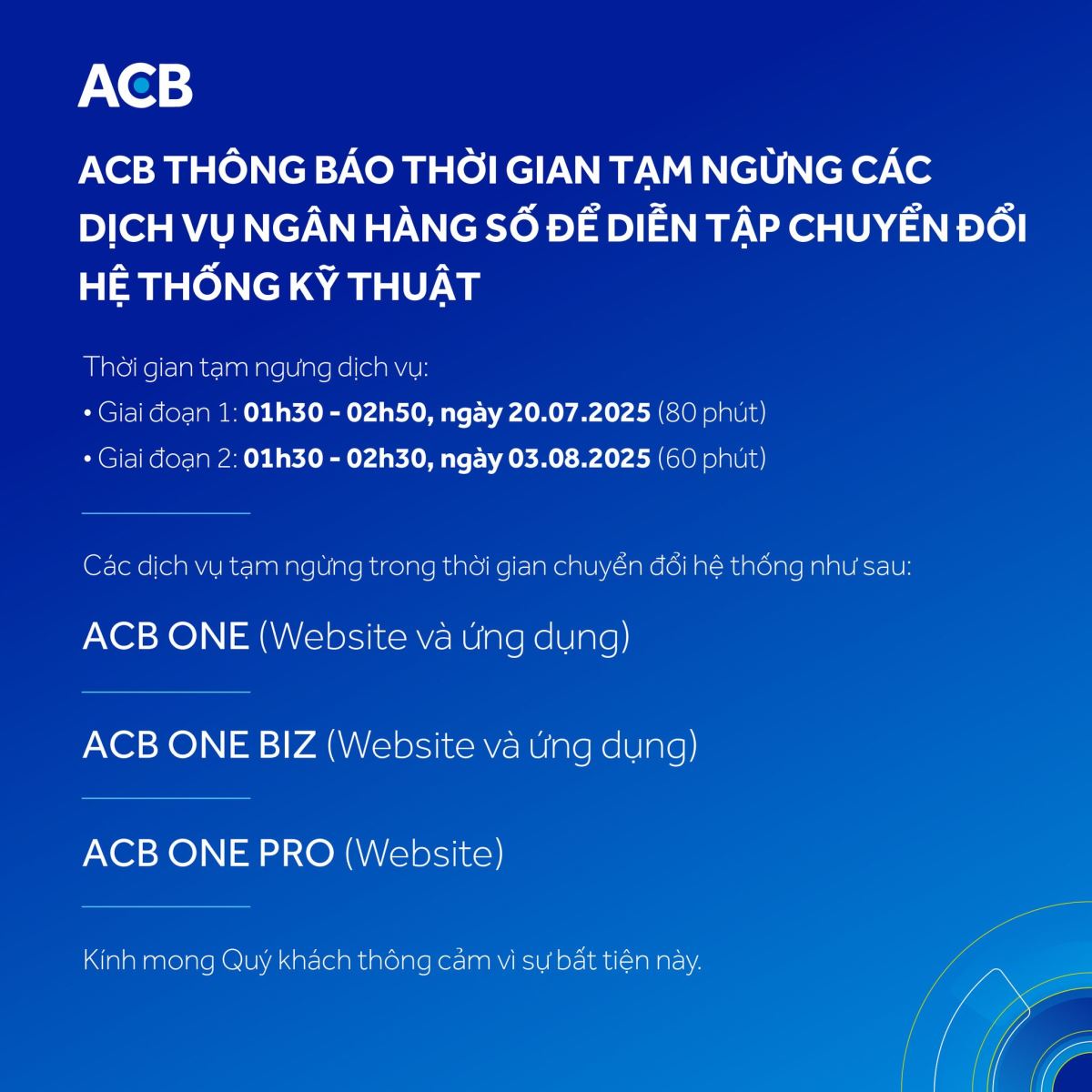 ACB

ACB THÔNG BÁO THỜI GIAN TẠM NGỪNG CÁC DỊCH VỤ NGÂN HÀNG SỐ ĐỂ DIỄN TẬP CHUYỂN ĐỔI HỆ THỐNG KỸ THUẬT

Thời gian tạm ngưng dịch vụ:
• Giai đoạn 1: 01h30 - 02h50, ngày 20.07.2025 (80 phút)
• Giai đoạn 2: 01h30 - 02h30, ngày 03.08.2025 (60 phút)

Các dịch vụ tạm ngừng trong thời gian chuyển đổi hệ thống như sau:

ACB ONE (Website và ứng dụng)

ACB ONE BIZ (Website và ứng dụng)

ACB ONE PRO (Website)

Kính mong Quý khách thông cảm vì sự bất tiện này.